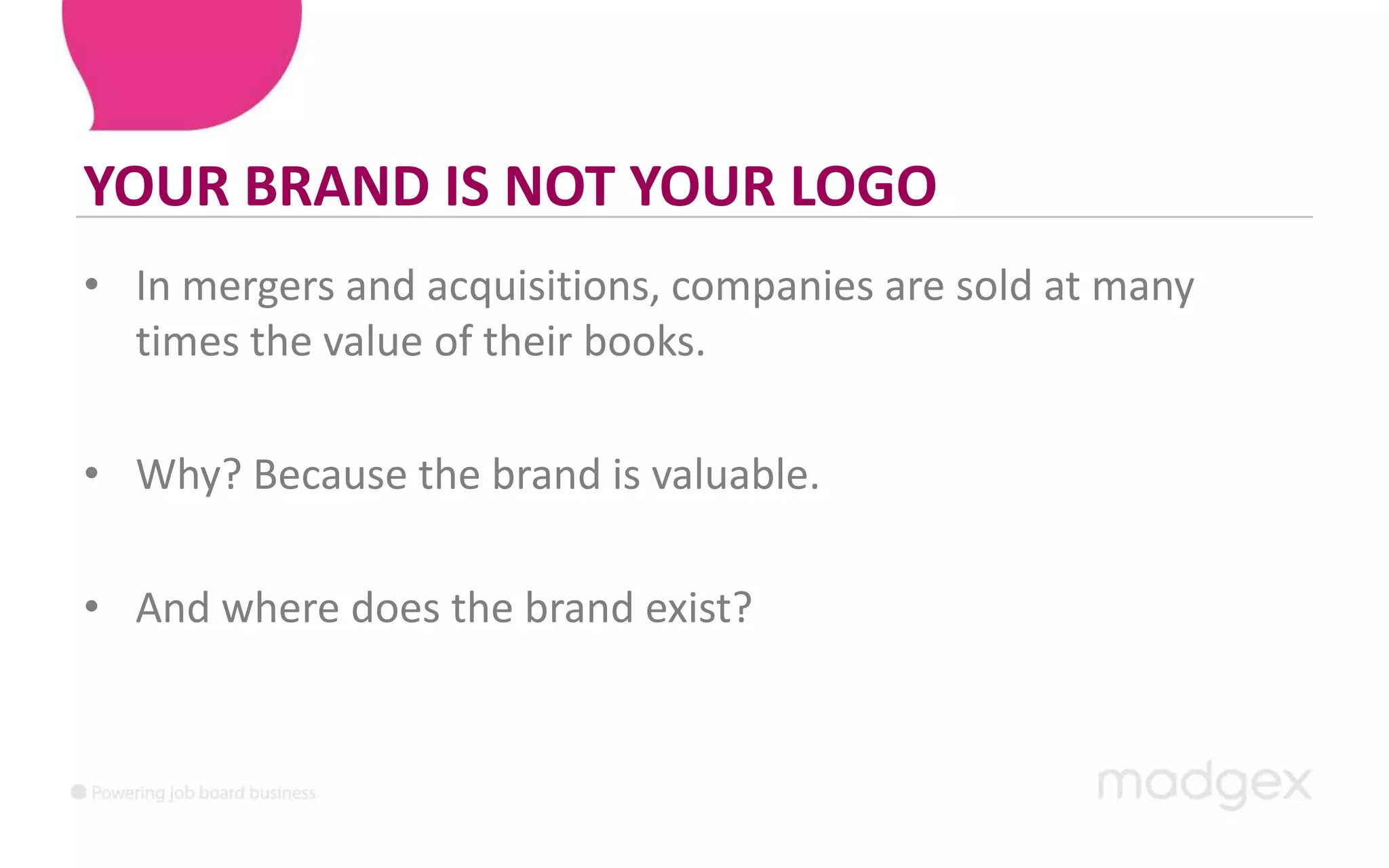 YOUR BRAND IS NOT YOUR LOGO

• In mergers and acquisitions, companies are sold at many times the value of their books.

• Why? Because the brand is valuable.

• And where does the brand exist?

Powering job board business

madgex